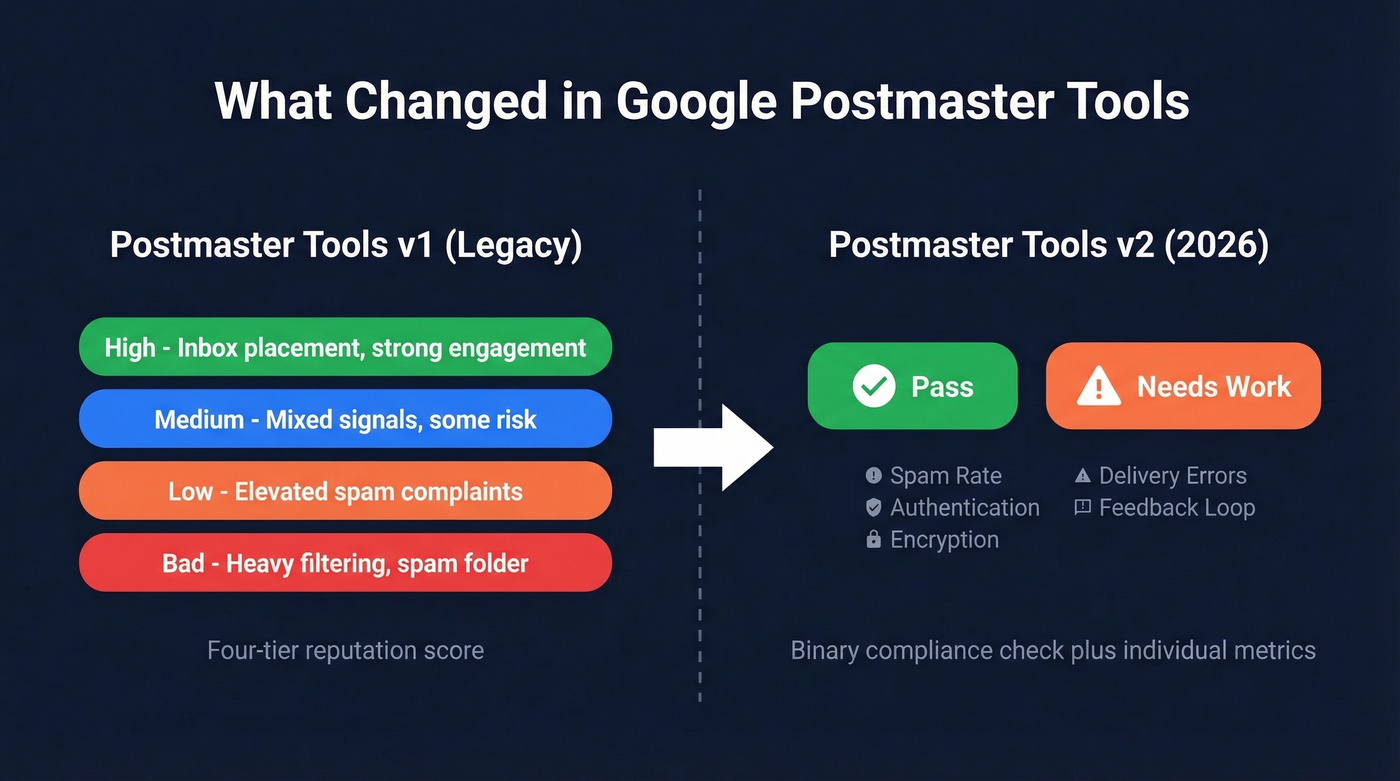 What Changed in Google Postmaster Tools

Postmaster Tools v1 (Legacy)

High - Inbox placement, strong engagement

Medium - Mixed signals, some risk

Low - Elevated spam complaints

Bad - Heavy filtering, spam folder

Four-tier reputation score

Postmaster Tools v2 (2026)

Pass

Needs Work

Spam Rate
Authentication
Encryption

Delivery Errors
Feedback Loop

Binary compliance check plus individual metrics